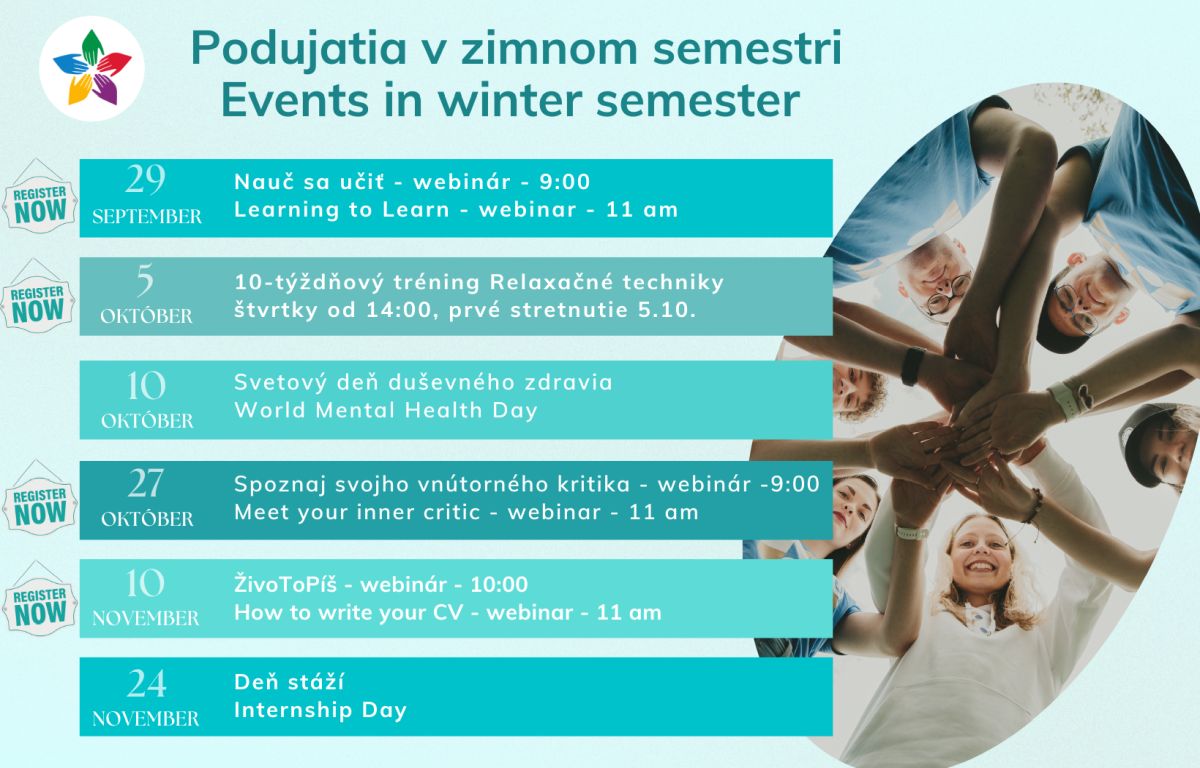 Podujatia v zimnom semestri
Events in winter semester

REGISTER NOW

29 SEPTEMBER

Nauč sa učiť - webinár - 9:00
Learning to Learn - webinar - 11 am

REGISTER NOW

5 OKTÓBER

10-týždňový tréning Relaxačné techniky
štvrtky od 14:00, prvé stretnutie 5.10.

10 OKTÓBER

Svetový deň duševného zdravia
World Mental Health Day

REGISTER NOW

27 OKTÓBER

Spoznaj svojho vnútorného kritika - webinár -9:00
Meet your inner critic - webinar - 11 am

REGISTER NOW

10 NOVEMBER

ŽivoToPíš - webinár - 10:00
How to write your CV - webinar - 11 am

24 NOVEMBER

Deň stáží
Internship Day